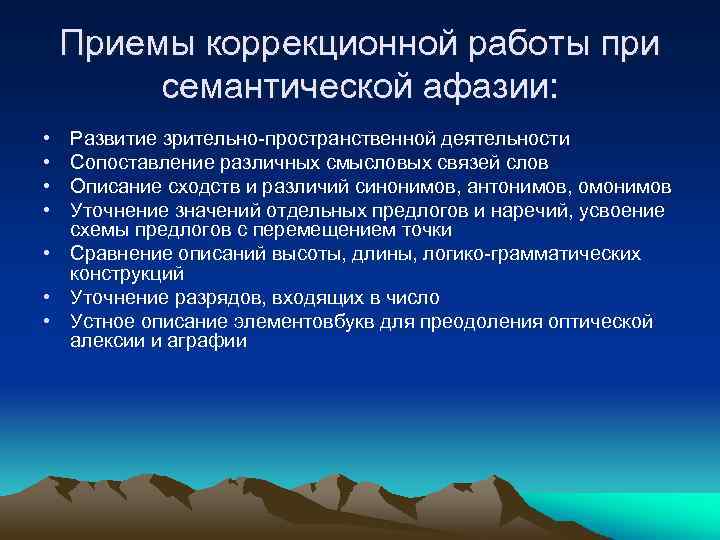 Приемы коррекционной работы при семантической афазии:

• Развитие зрительно-пространственной деятельности
• Сопоставление различных смысловых связей слов
• Описание сходств и различий синонимов, антонимов, омонимов
• Уточнение значений отдельных предлогов и наречий, усвоение схемы предлогов с перемещением точки
• Сравнение описаний высоты, длины, логико-грамматических конструкций
• Уточнение разрядов, входящих в число
• Устное описание элементовбукв для преодоления оптической алексии и аграфии